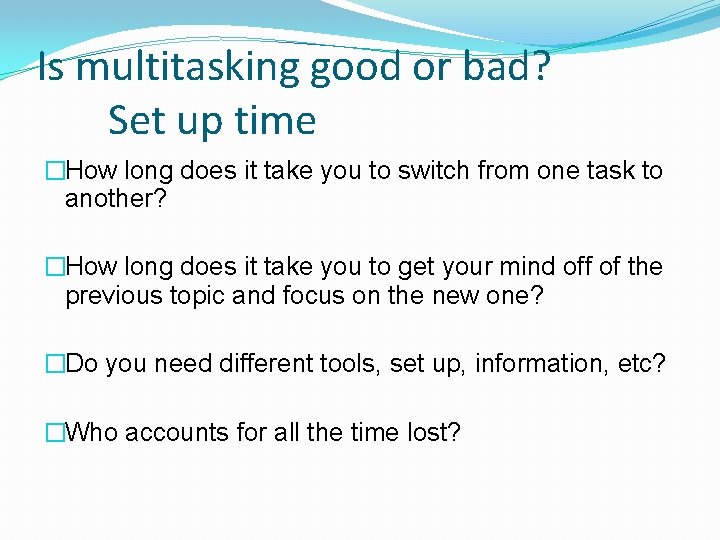 Is multitasking good or bad?
Set up time

□How long does it take you to switch from one task to another?

□How long does it take you to get your mind off of the previous topic and focus on the new one?

□Do you need different tools, set up, information, etc?

□Who accounts for all the time lost?